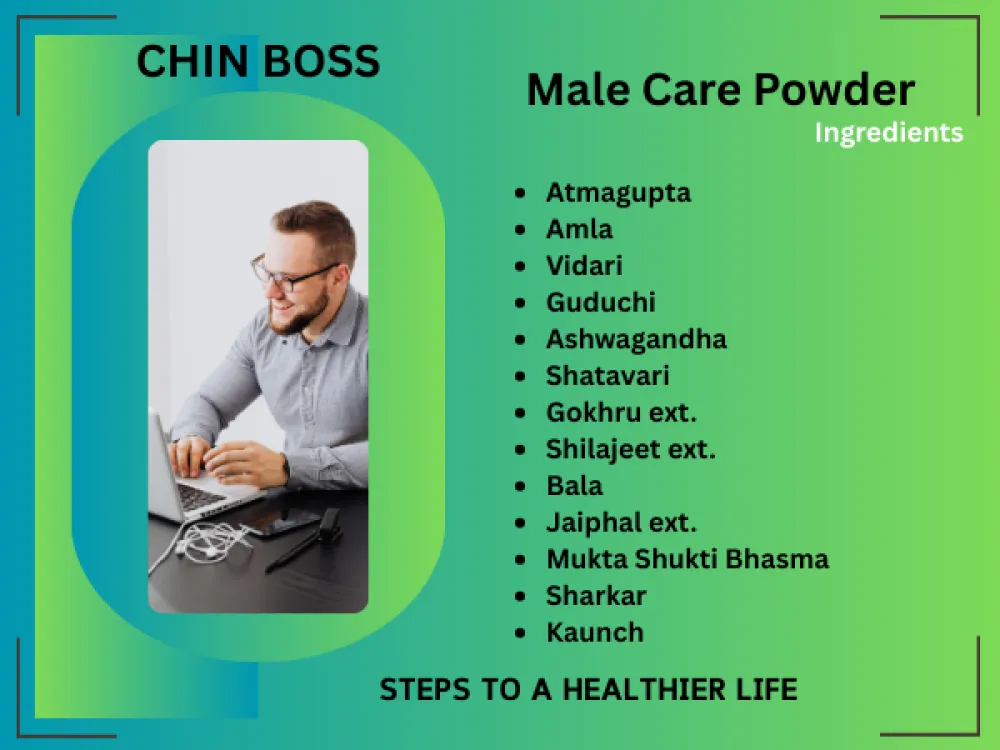 CHIN BOSS

Male Care Powder

Ingredients

- Atmagupta
- Amla
- Vidari
- Guduchi
- Ashwagandha
- Shatavari
- Gokhru ext.
- Shilajeet ext.
- Bala
- Jaiphal ext.
- Mukta Shukti Bhasma
- Sharkar
- Kaunch

STEPS TO A HEALTHIER LIFE